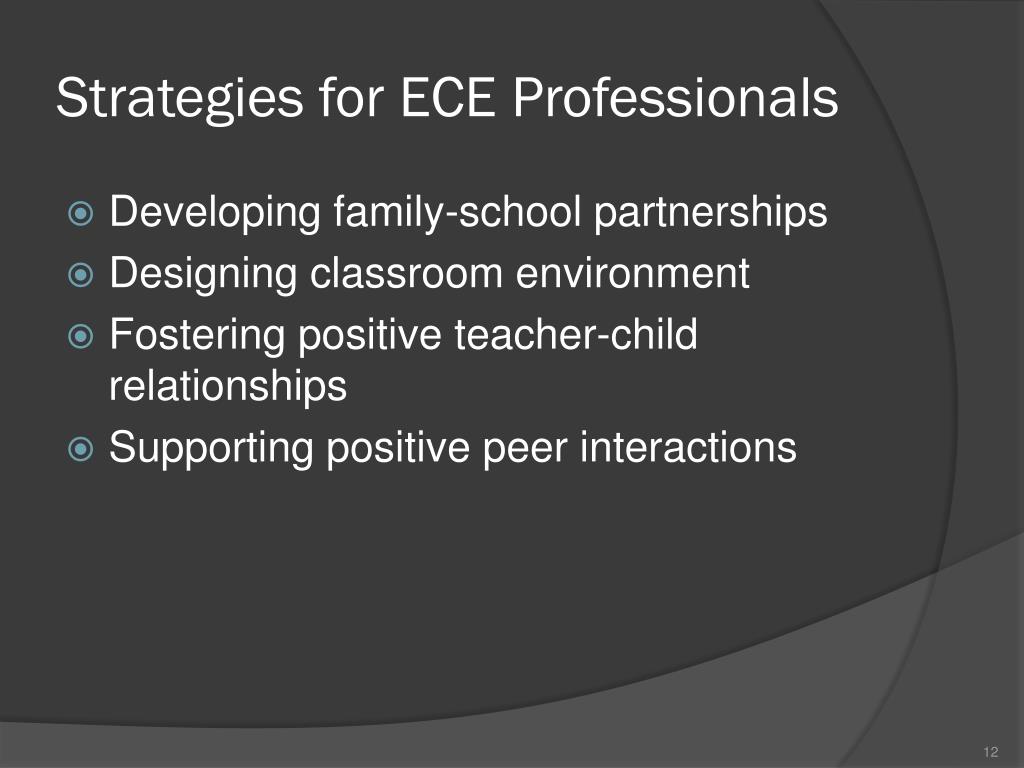 Strategies for ECE Professionals

Developing family-school partnerships
Designing classroom environment
Fostering positive teacher-child relationships
Supporting positive peer interactions

12